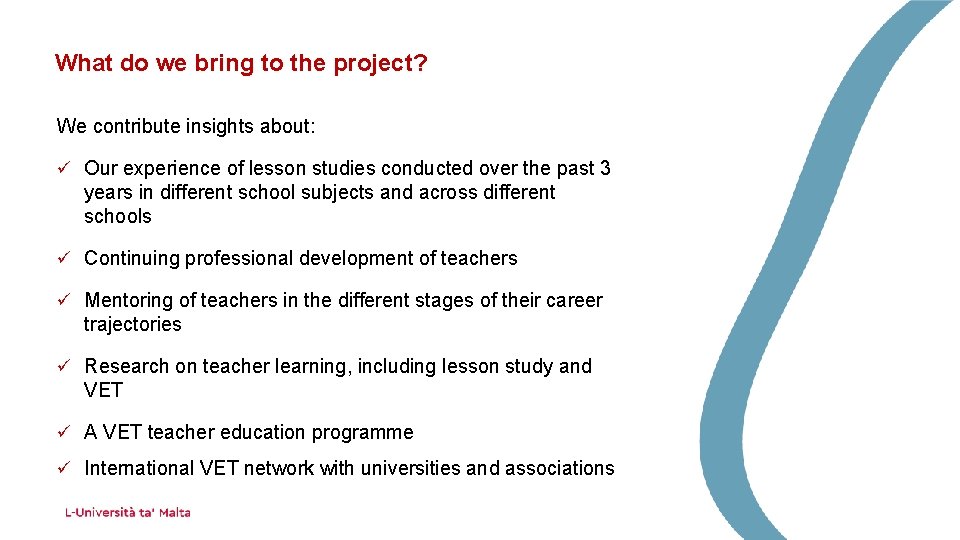 What do we bring to the project?

We contribute insights about:

✓ Our experience of lesson studies conducted over the past 3 years in different school subjects and across different schools

✓ Continuing professional development of teachers

✓ Mentoring of teachers in the different stages of their career trajectories

✓ Research on teacher learning, including lesson study and VET

✓ A VET teacher education programme

✓ International VET network with universities and associations

L-Università ta' Malta